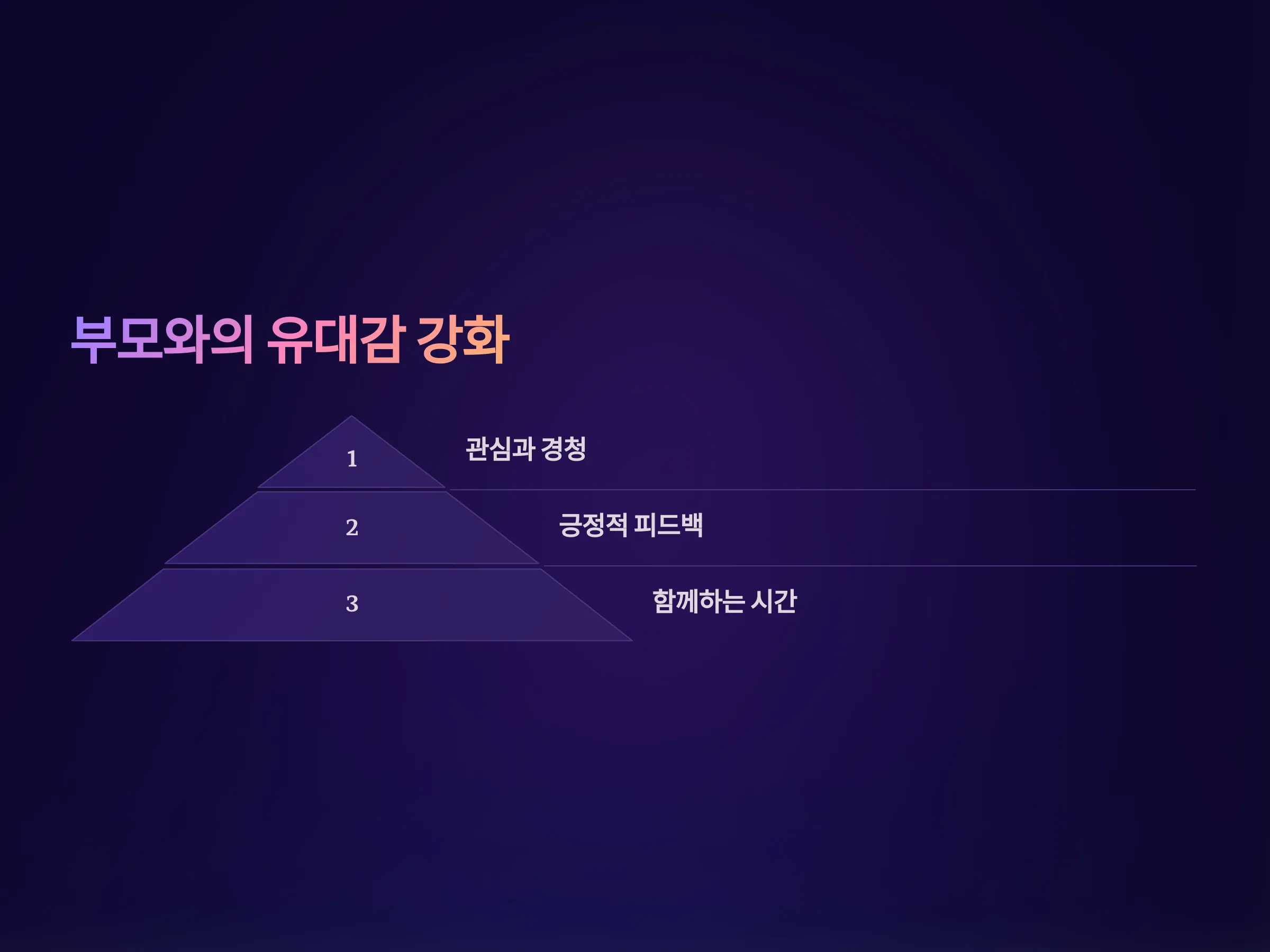 부모와의 유대감 강화

1

관심과 경청

2

긍정적 피드백

3

함께하는 시간